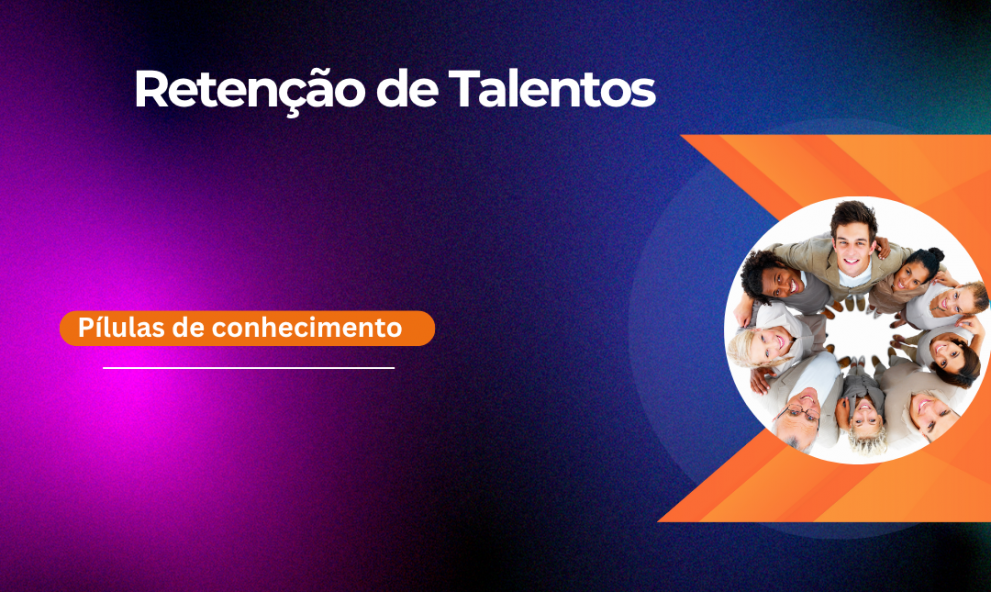 Retenção de Talentos

Pílulas de conhecimento